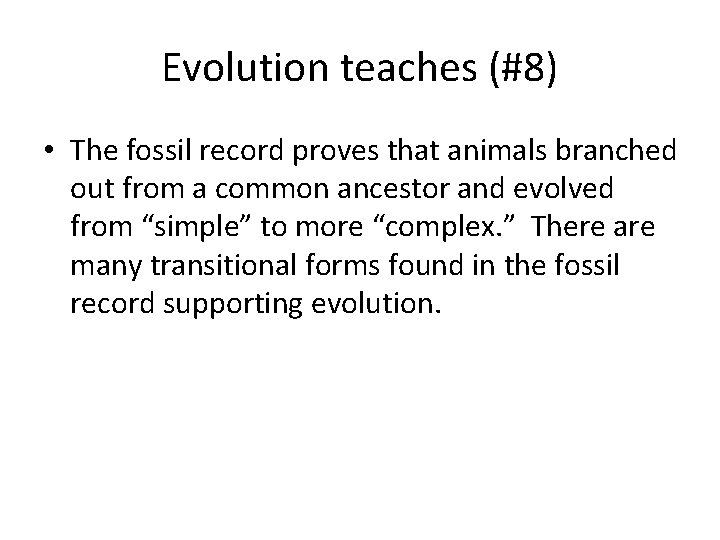 Evolution teaches (#8)

• The fossil record proves that animals branched out from a common ancestor and evolved from “simple” to more “complex.” There are many transitional forms found in the fossil record supporting evolution.